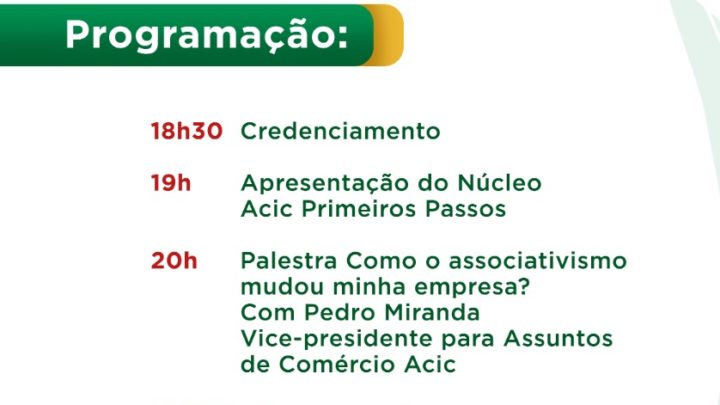 Programação:

18h30 Credenciamento

19h Apresentação do Núcleo Acic Primeiros Passos

20h Palestra Como o associativismo mudou minha empresa? Com Pedro Miranda Vice-presidente para Assuntos de Comércio Acic